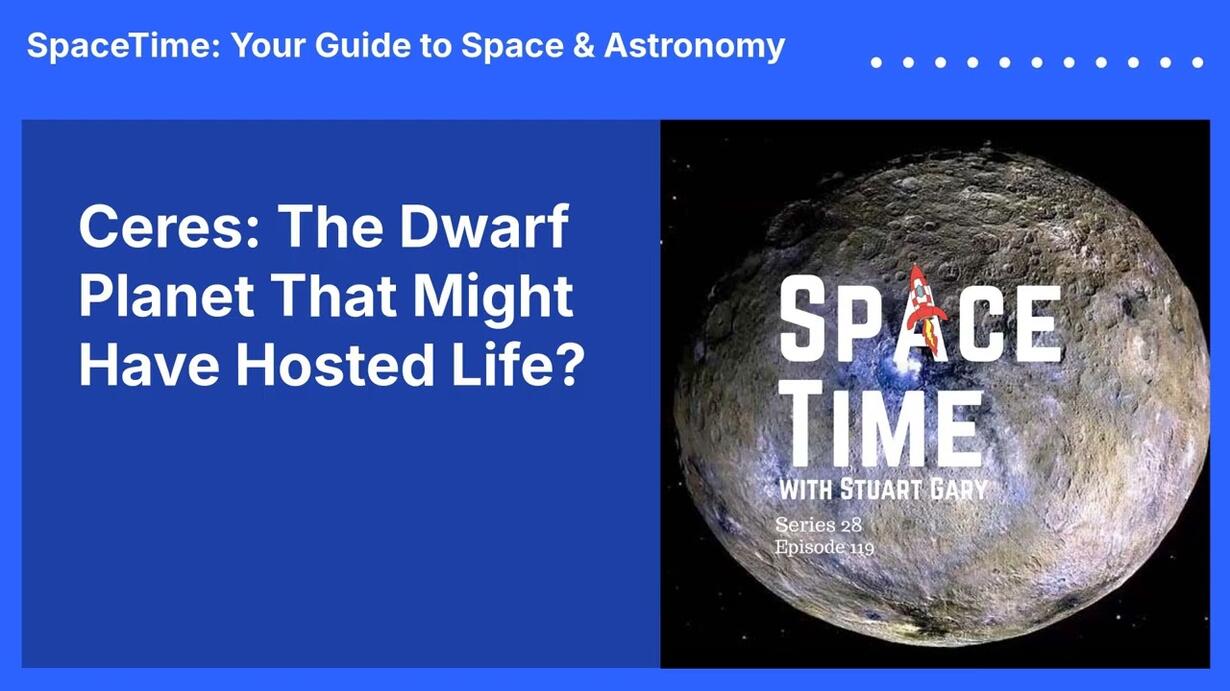 SpaceTime: Your Guide to Space & Astronomy

Ceres: The Dwarf Planet That Might Have Hosted Life?

SPACE TIME
WITH STUART GARY

Series 28
Episode 119